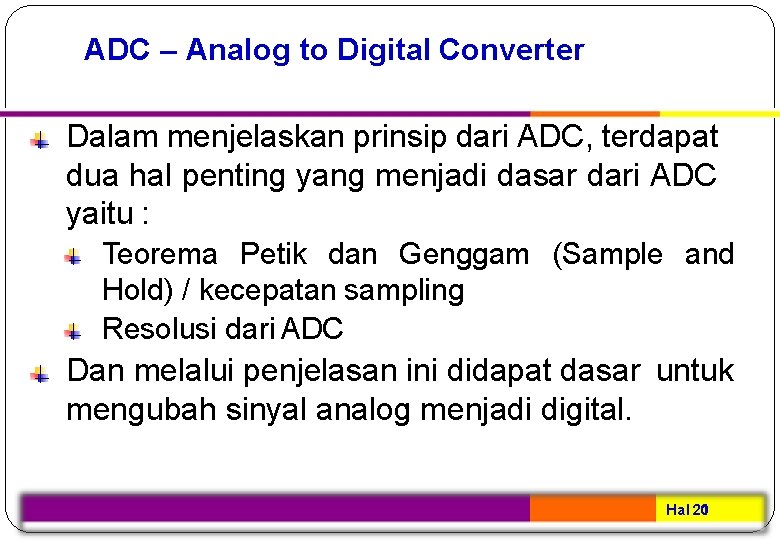 ADC – Analog to Digital Converter

Dalam menjelaskan prinsip dari ADC, terdapat dua hal penting yang menjadi dasar dari ADC yaitu :

Teorema Petik dan Genggam (Sample and Hold) / kecepatan sampling

Resolusi dari ADC

Dan melalui penjelasan ini didapat dasar untuk mengubah sinyal analog menjadi digital.

Hal 20